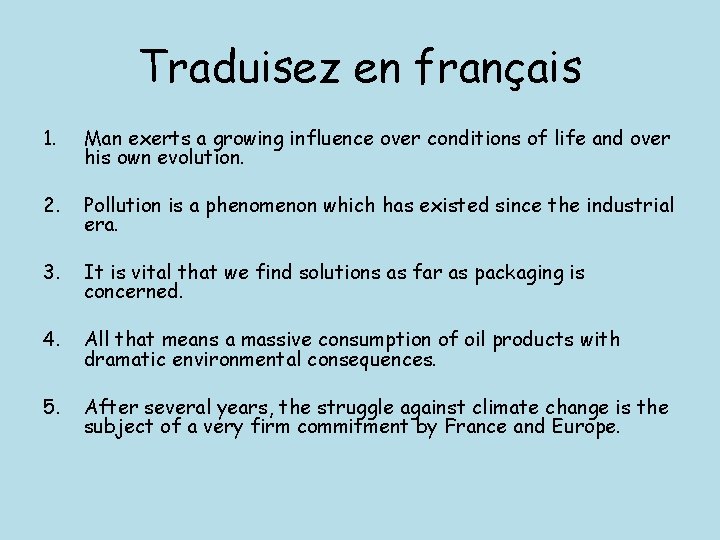 Traduisez en français

1. Man exerts a growing influence over conditions of life and over his own evolution.

2. Pollution is a phenomenon which has existed since the industrial era.

3. It is vital that we find solutions as far as packaging is concerned.

4. All that means a massive consumption of oil products with dramatic environmental consequences.

5. After several years, the struggle against climate change is the subject of a very firm commitment by France and Europe.